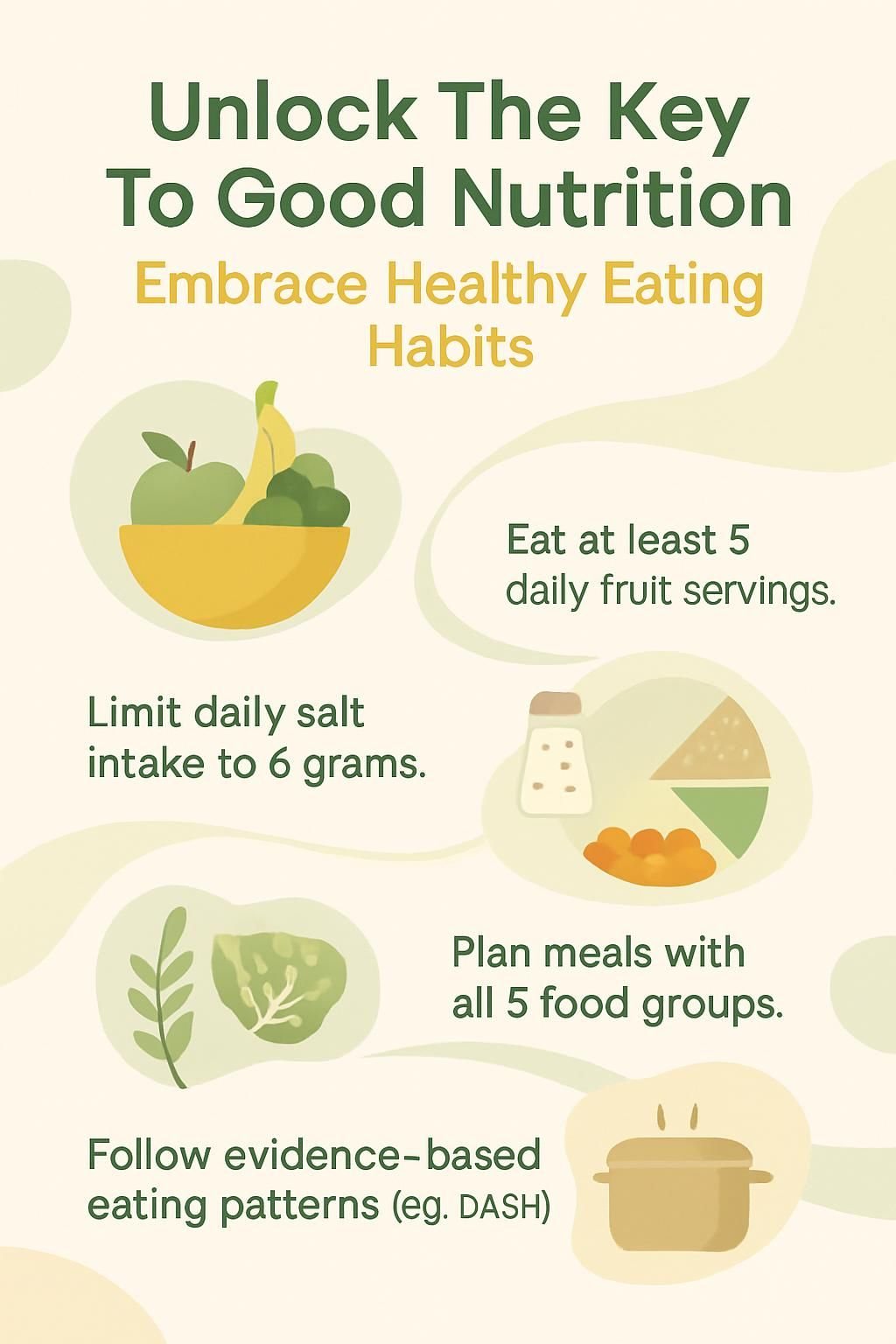 Unlock The Key To Good Nutrition

Embrace Healthy Eating Habits

Eat at least 5 daily fruit servings.

Limit daily salt intake to 6 grams.

Plan meals with all 5 food groups.

Follow evidence-based eating patterns (eg. DASH)